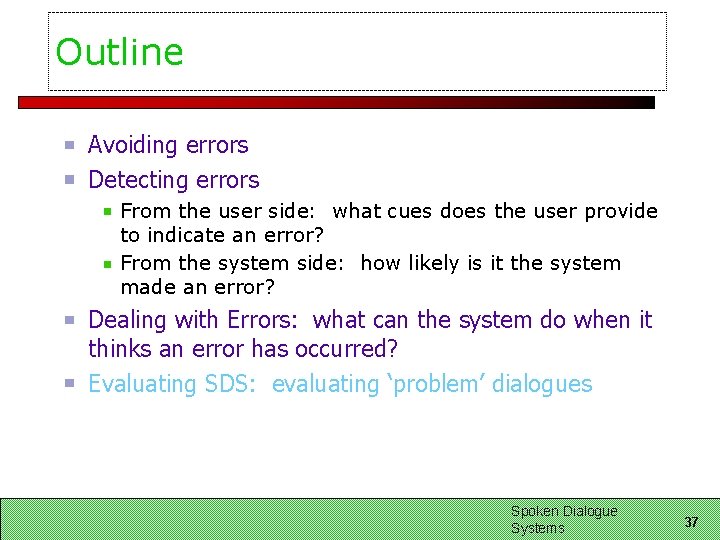 Outline

- Avoiding errors
- Detecting errors
  - From the user side: what cues does the user provide to indicate an error?
  - From the system side: how likely is it the system made an error?
- Dealing with Errors: what can the system do when it thinks an error has occurred?
- Evaluating SDS: evaluating ‘problem’ dialogues

Spoken Dialogue Systems

37